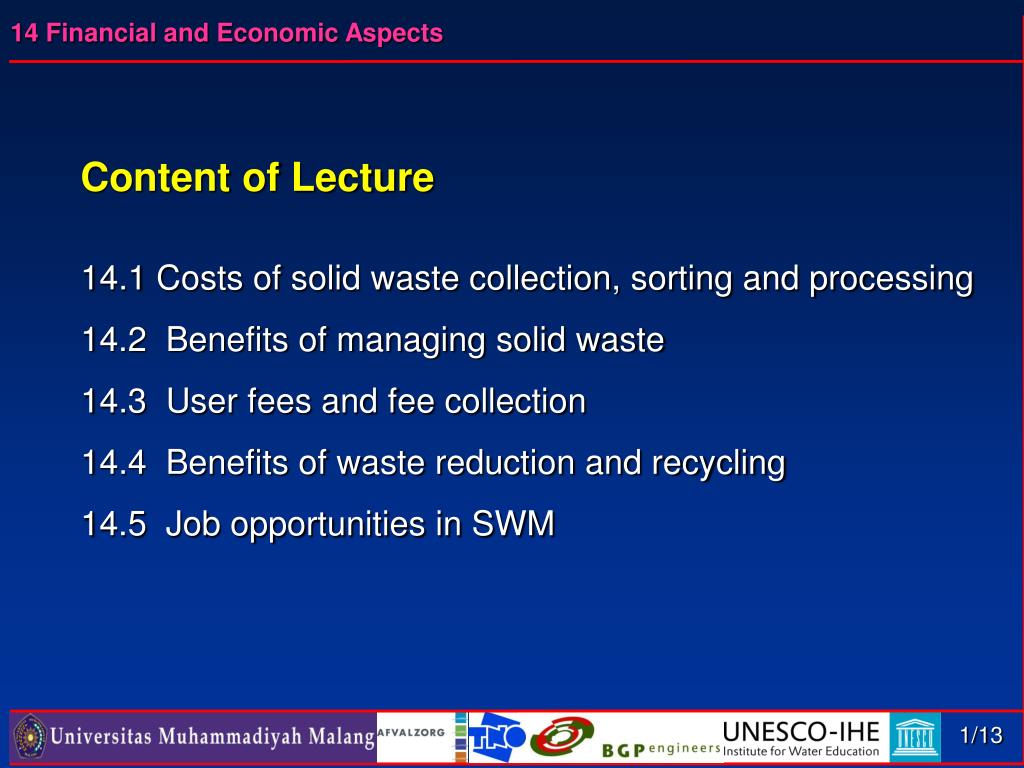 14 Financial and Economic Aspects

Content of Lecture

14.1 Costs of solid waste collection, sorting and processing

14.2 Benefits of managing solid waste

14.3 User fees and fee collection

14.4 Benefits of waste reduction and recycling

14.5 Job opportunities in SWM

Universitas Muhammadiyah Malang AFVALZORG TNO BGP engineers UNESCO-IHE Institute for Water Education

1/13